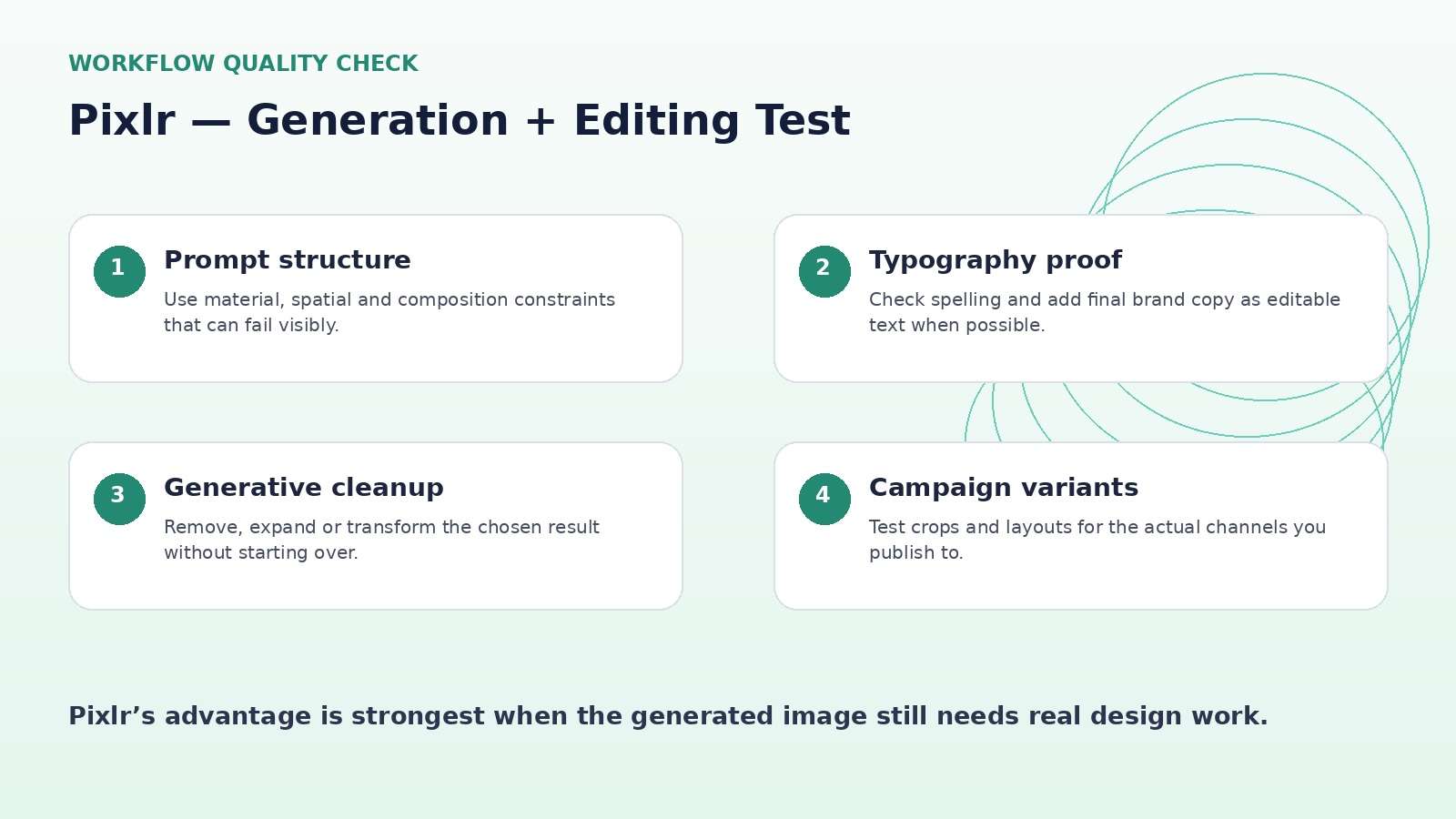 WORKFLOW QUALITY CHECK

Pixlr — Generation + Editing Test

1 Prompt structure

Use material, spatial and composition constraints that can fail visibly.

2 Typography proof

Check spelling and add final brand copy as editable text when possible.

3 Generative cleanup

Remove, expand or transform the chosen result without starting over.

4 Campaign variants

Test crops and layouts for the actual channels you publish to.

Pixlr’s advantage is strongest when the generated image still needs real design work.